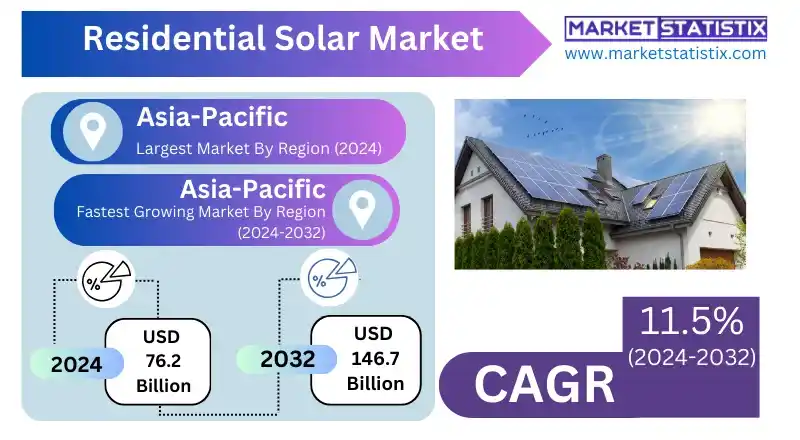 Residential Solar Market

MARKET STATISTIX
www.marketstatistix.com

Asia-Pacific
Largest Market By Region (2024)

Asia-Pacific
Fastest Growing Market By Region (2024-2032)

%

2024
USD 76.2 Billion

%

2032
USD 146.7 Billion

11.5%
(2024-2032)

CAGR